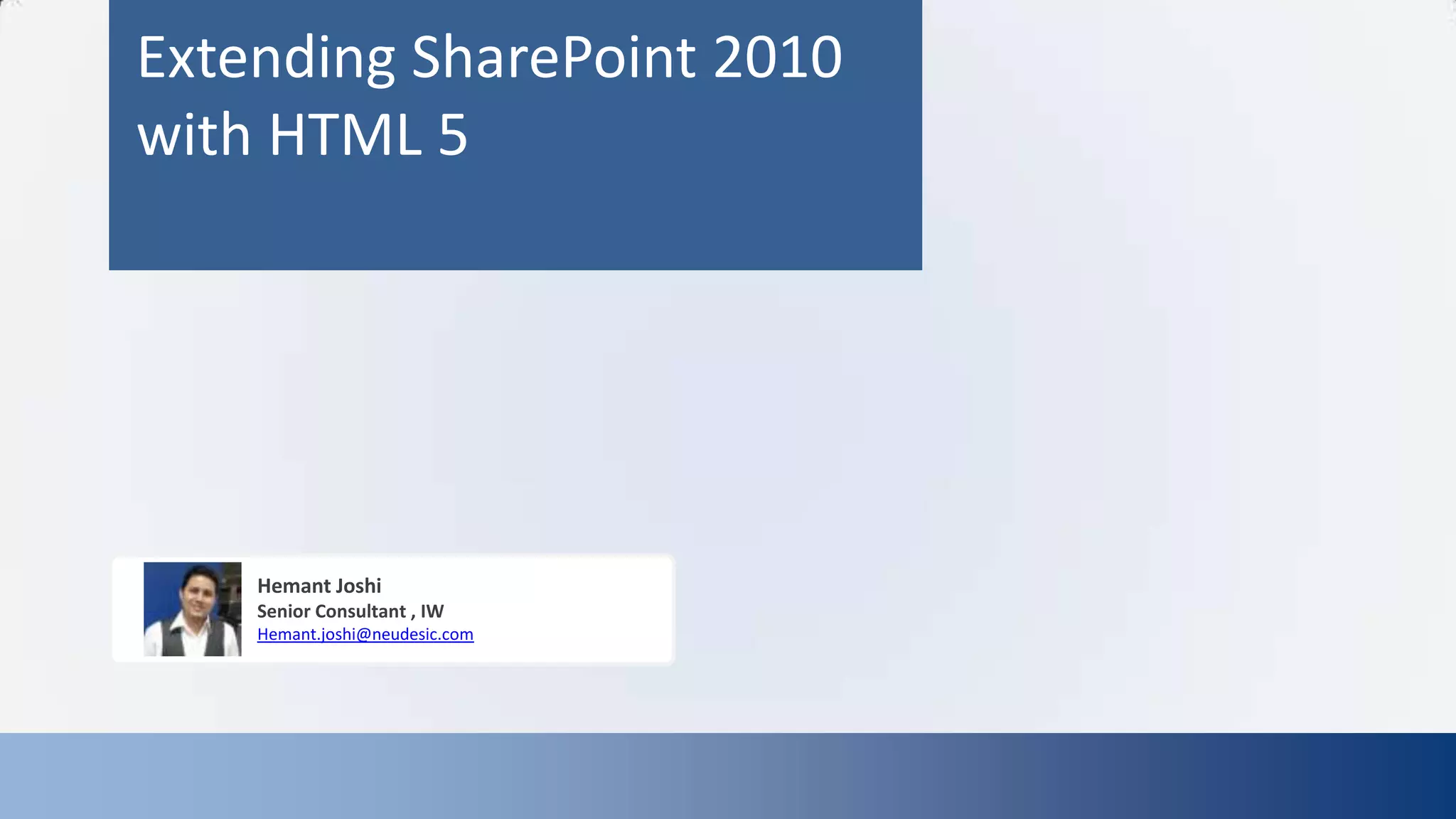 Extending SharePoint 2010 with HTML 5

Hemant Joshi
Senior Consultant , IW
Hemant.joshi@neudesic.com